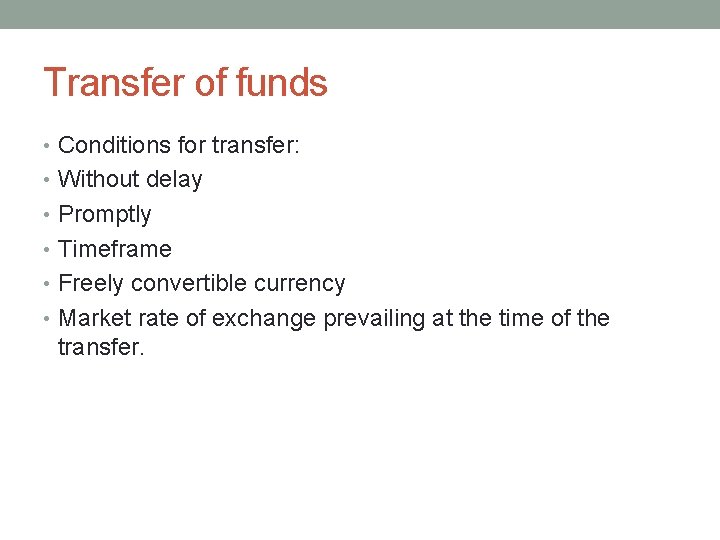 Transfer of funds

• Conditions for transfer:
• Without delay
• Promptly
• Timeframe
• Freely convertible currency
• Market rate of exchange prevailing at the time of the transfer.